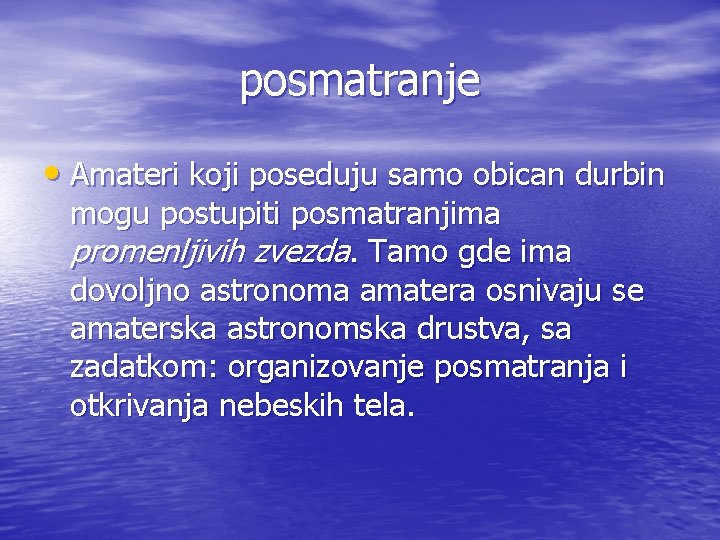 posmatranje

• Amateri koji poseduju samo obican durbin mogu postupiti posmatranjima promenljivih zvezda. Tamo gde ima dovoljno astronoma amatera osnivaju se amaterska astronomska drustva, sa zadatkom: organizovanje posmatranja i otkrivanja nebeskih tela.